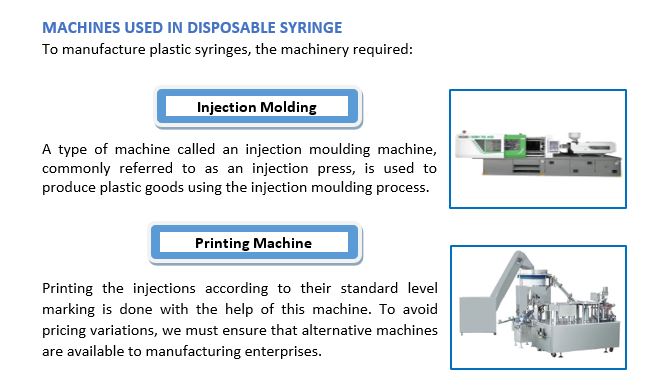 MACHINES USED IN DISPOSABLE SYRINGE
To manufacture plastic syringes, the machinery required:

Injection Molding

A type of machine called an injection moulding machine, commonly referred to as an injection press, is used to produce plastic goods using the injection moulding process.

Printing Machine

Printing the injections according to their standard level marking is done with the help of this machine. To avoid pricing variations, we must ensure that alternative machines are available to manufacturing enterprises.